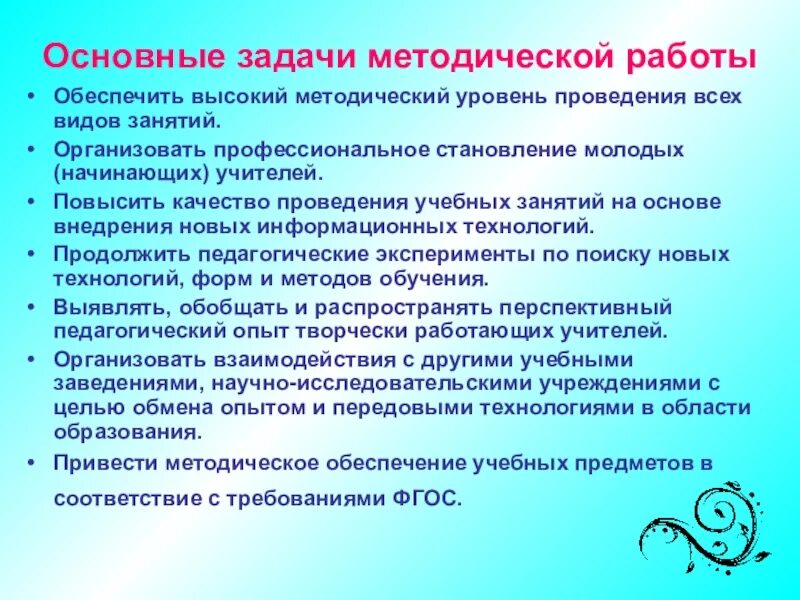 Основные задачи методической работы

• Обеспечить высокий методический уровень проведения всех видов занятий.
• Организовать профессиональное становление молодых (начинающих) учителей.
• Повысить качество проведения учебных занятий на основе внедрения новых информационных технологий.
• Продолжить педагогические эксперименты по поиску новых технологий, форм и методов обучения.
• Выявлять, обобщать и распространять перспективный педагогический опыт творчески работающих учителей.
• Организовать взаимодействия с другими учебными заведениями, научно-исследовательскими учреждениями с целью обмена опытом и передовыми технологиями в области образования.
• Привести методическое обеспечение учебных предметов в соответствие с требованиями ФГОС.